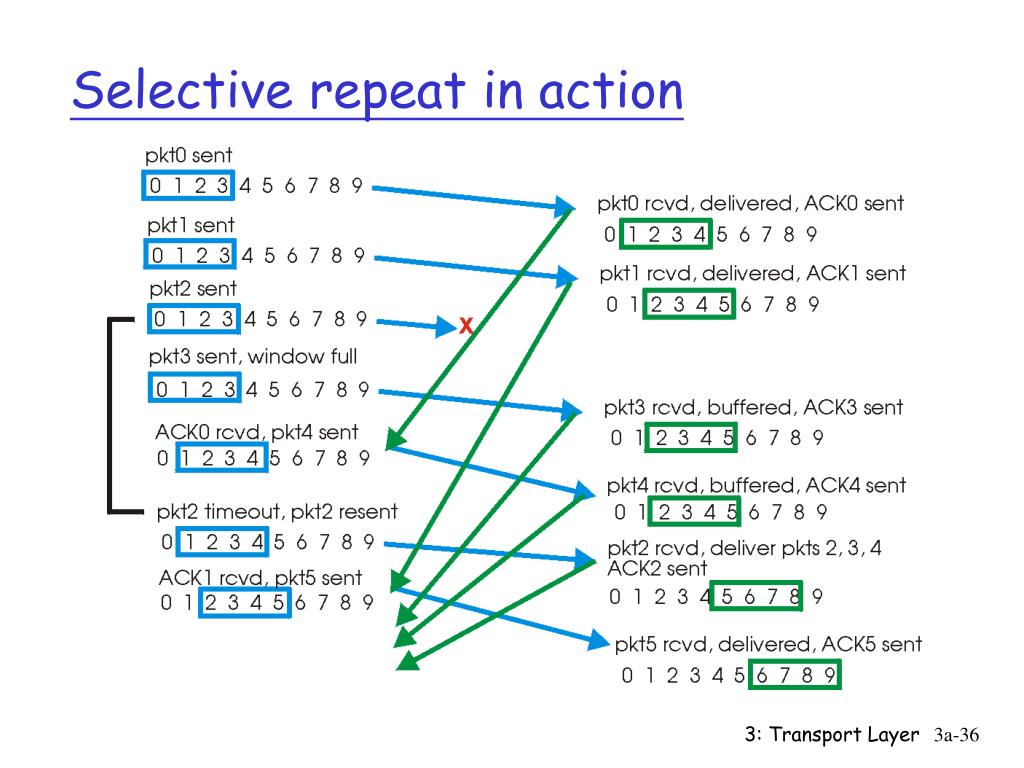 Selective repeat in action

pkt0 sent
0 1 2 3 4 5 6 7 8 9

pkt1 sent
0 1 2 3 4 5 6 7 8 9

pkt2 sent
0 1 2 3 4 5 6 7 8 9

X

pkt3 sent, window full
0 1 2 3 4 5 6 7 8 9

ACK0 rcvd, pkt4 sent
0 1 2 3 4 5 6 7 8 9

pkt2 timeout, pkt2 resent
0 1 2 3 4 5 6 7 8 9

ACK1 rcvd, pkt5 sent
0 1 2 3 4 5 6 7 8 9

pkt0 rcvd, delivered, ACK0 sent
0 1 2 3 4 5 6 7 8 9

pkt1 rcvd, delivered, ACK1 sent
0 1 2 3 4 5 6 7 8 9

pkt3 rcvd, buffered, ACK3 sent
0 1 2 3 4 5 6 7 8 9

pkt4 rcvd, buffered, ACK4 sent
0 1 2 3 4 5 6 7 8 9

pkt2 rcvd, deliver pkts 2, 3, 4
ACK2 sent
0 1 2 3 4 5 6 7 8 9

pkt5 rcvd, delivered, ACK5 sent
0 1 2 3 4 5 6 7 8 9

3: Transport Layer 3a-36